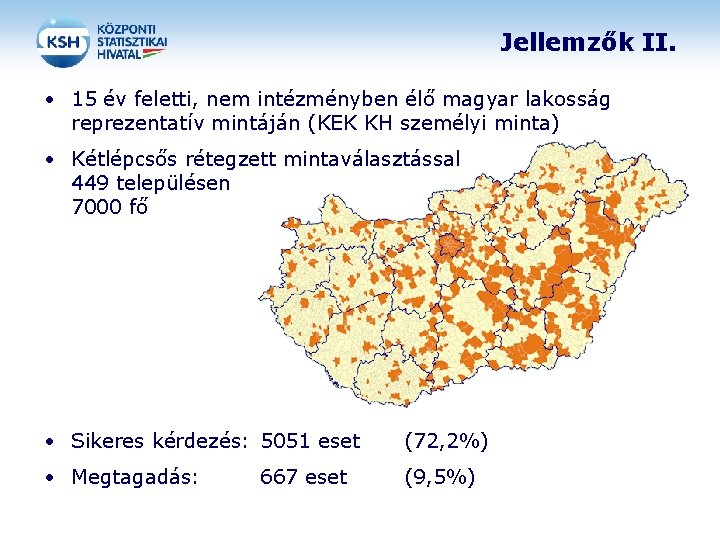 KSH KÖZPONTI STATISZTIKAI HIVATAL

Jellemzők II.

• 15 év feletti, nem intézményben élő magyar lakosság reprezentatív mintáján (KEK KH személyi minta)

• Kétlépcsős rétegzett mintaválasztással
449 településen
7000 fő

• Sikeres kérdezés: 5051 eset (72,2%)

• Megtagadás: 667 eset (9,5%)